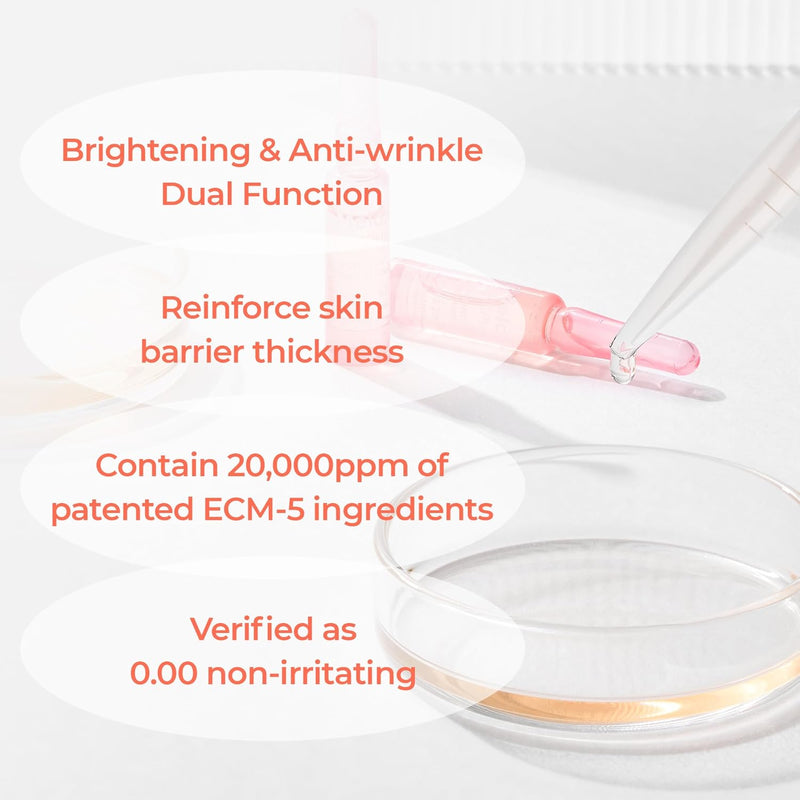 Brightening & Anti-wrinkle Dual Function

Reinforce skin barrier thickness

Contain 20,000ppm of patented ECM-5 ingredients

Verified as 0.00 non-irritating